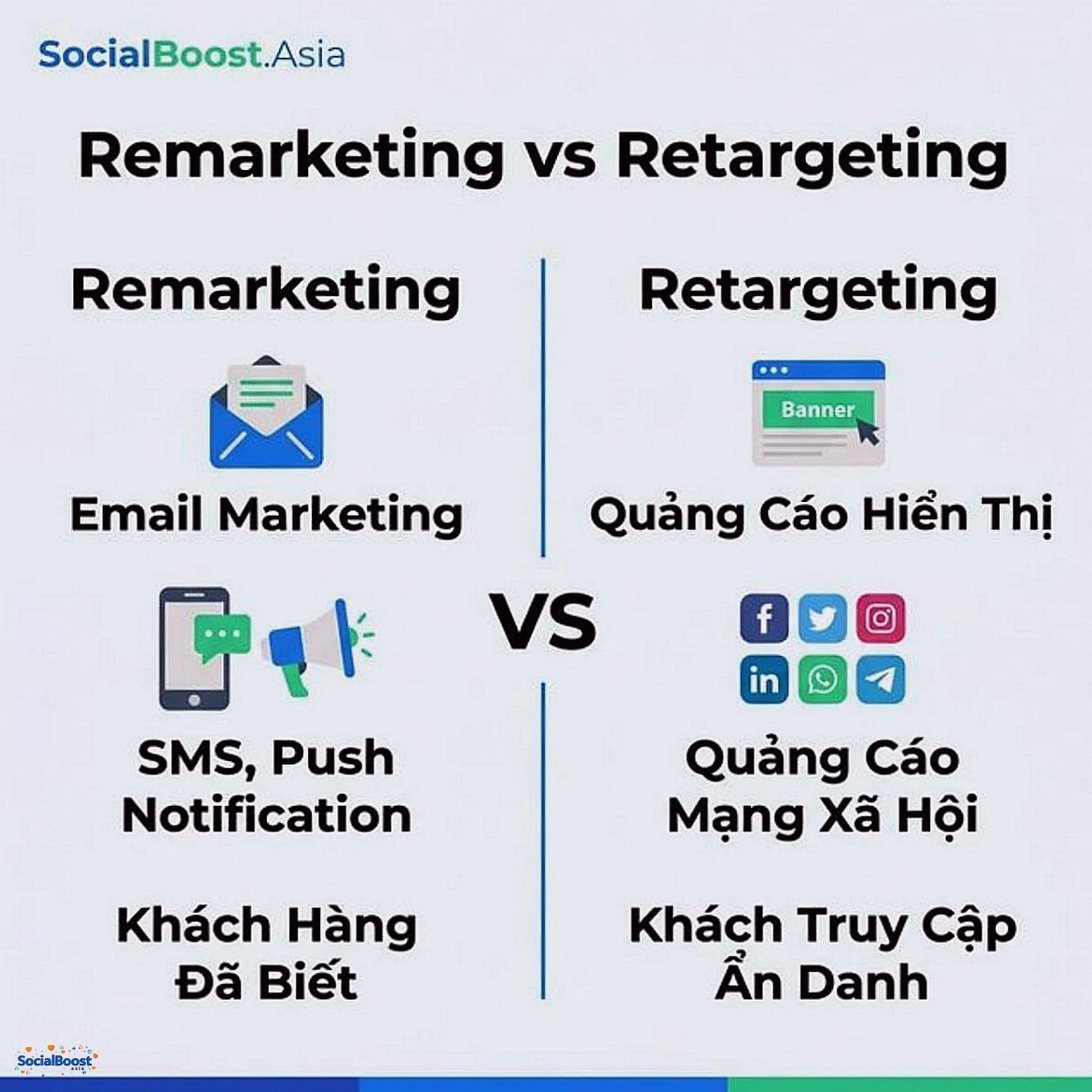 SocialBoost.Asia

Remarketing vs Retargeting

Remarketing

Email Marketing

SMS, Push Notification

Khách Hàng Đã Biết

VS

Retargeting

Banner

Quảng Cáo Hiển Thị

Quảng Cáo Mạng Xã Hội

Khách Truy Cập Ẩn Danh

SocialBoost
Asia